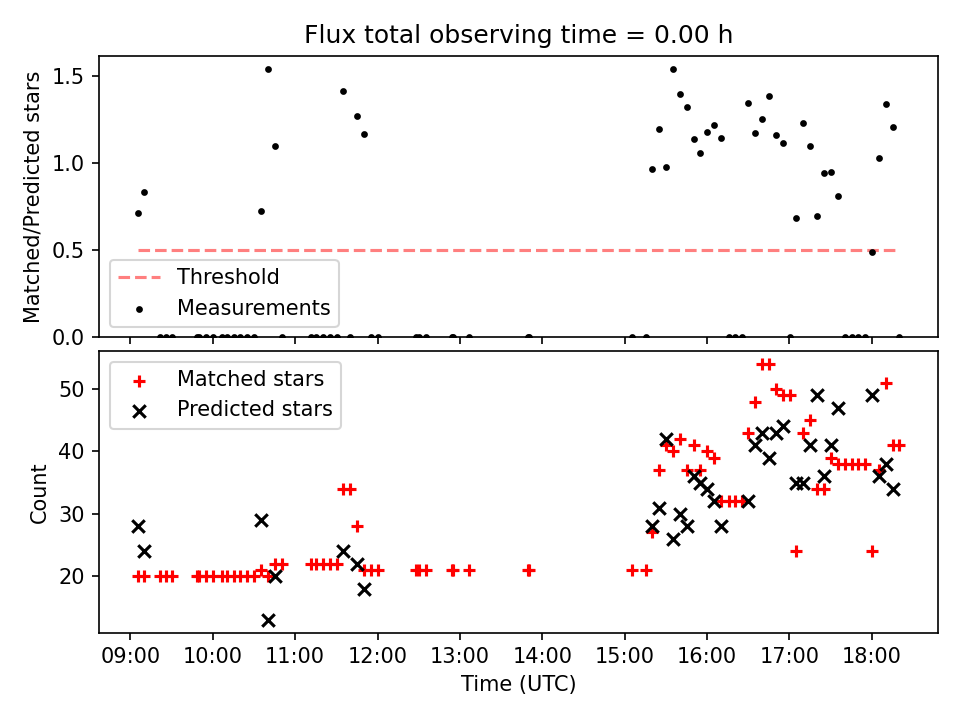 Flux total observing time = 0.00 h

Matched/Predicted stars

1.5
1.0
0.5
0.0

Threshold
Measurements

Matched stars
Predicted stars

Count

50
40
30
20

09:00 10:00 11:00 12:00 13:00 14:00 15:00 16:00 17:00 18:00

Time (UTC)